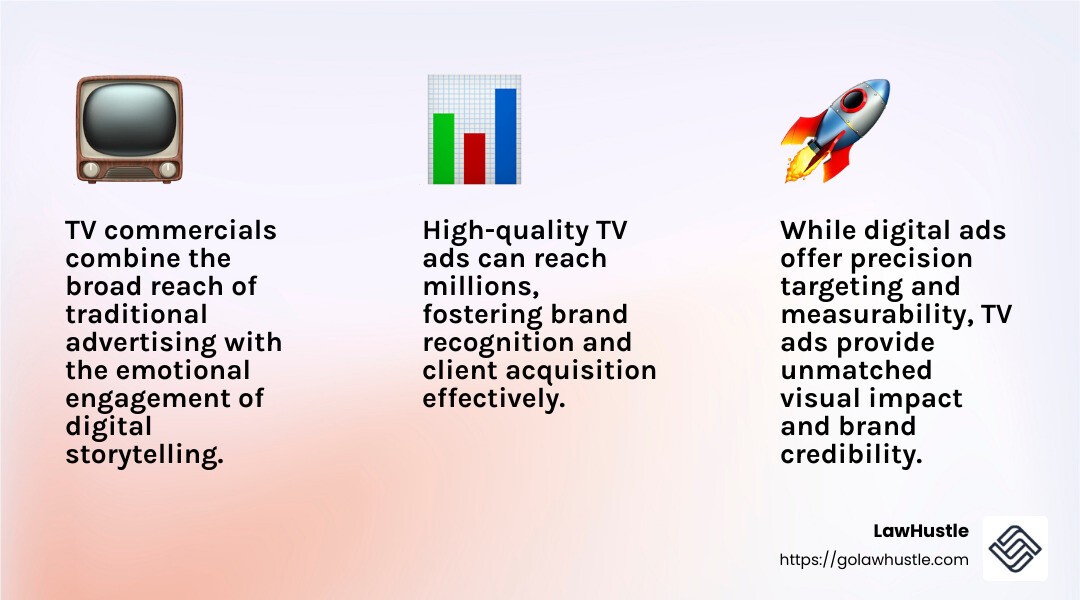 TV commercials combine the broad reach of traditional advertising with the emotional engagement of digital storytelling.

High-quality TV ads can reach millions, fostering brand recognition and client acquisition effectively.

While digital ads offer precision targeting and measurability, TV ads provide unmatched visual impact and brand credibility.

LawHustle
https://golawhustle.com